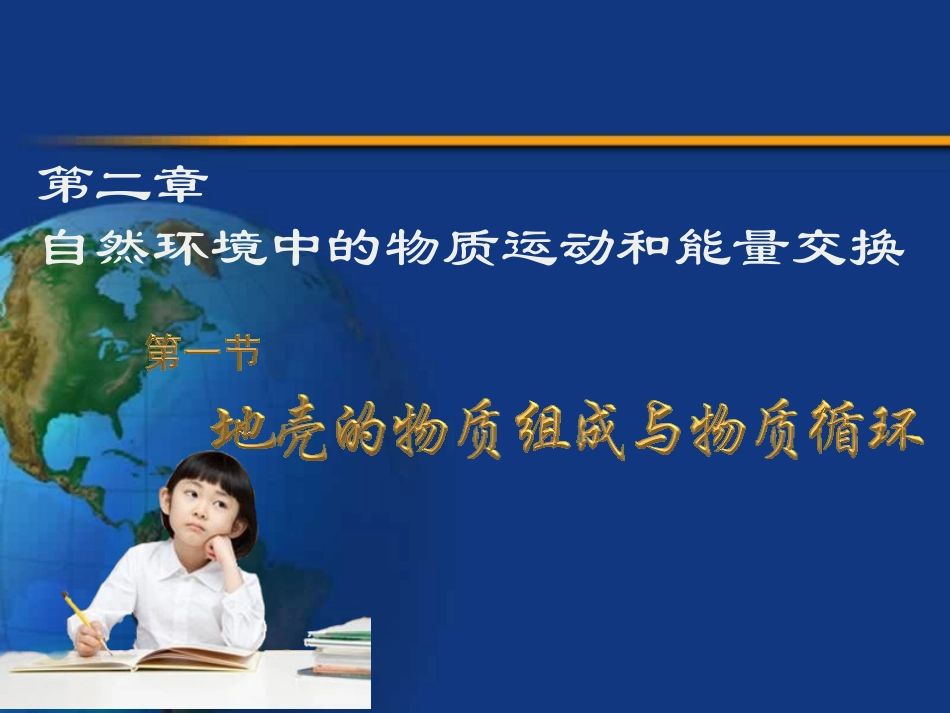 第二章
自然环境中的物质运动和能量交换

第一节
地壳的物质组成与物质循环